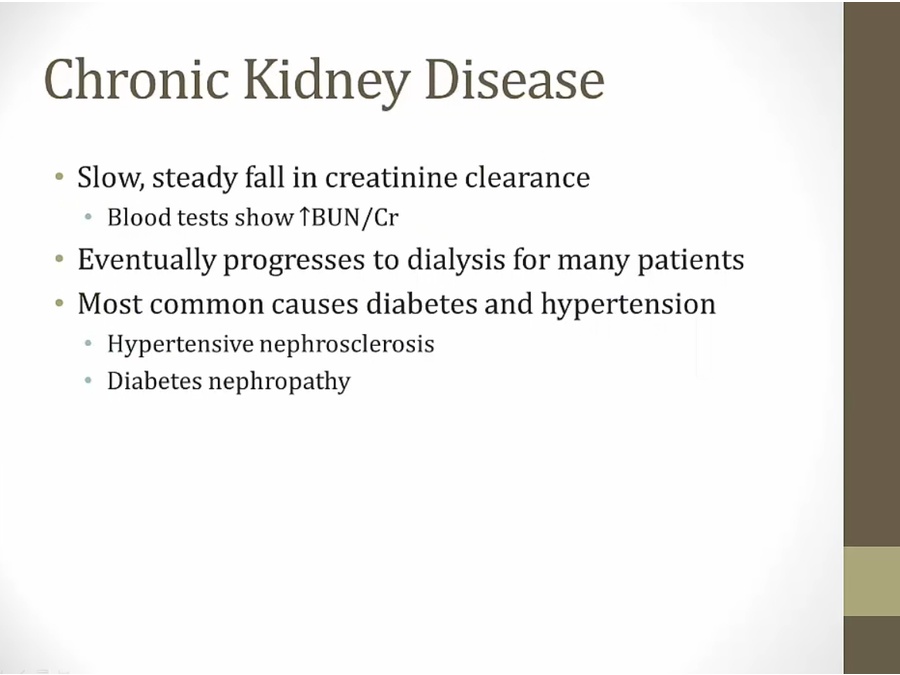 Chronic Kidney Disease

• Slow, steady fall in creatinine clearance
  • Blood tests show ↑BUN/Cr
• Eventually progresses to dialysis for many patients
• Most common causes diabetes and hypertension
  • Hypertensive nephrosclerosis
  • Diabetes nephropathy